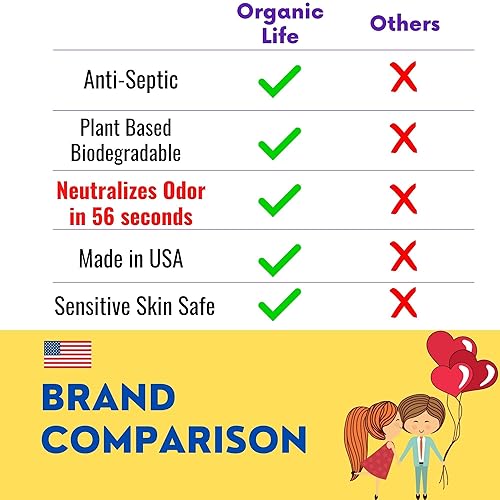 | | Organic Life | Others |
|---|---|---|
| Anti-Septic | ✓ | ✗ |
| Plant Based Biodegradable | ✓ | ✗ |
| Neutralizes Odor in 56 seconds | ✓ | ✗ |
| Made in USA | ✓ | ✗ |
| Sensitive Skin Safe | ✓ | ✗ |

BRAND COMPARISON